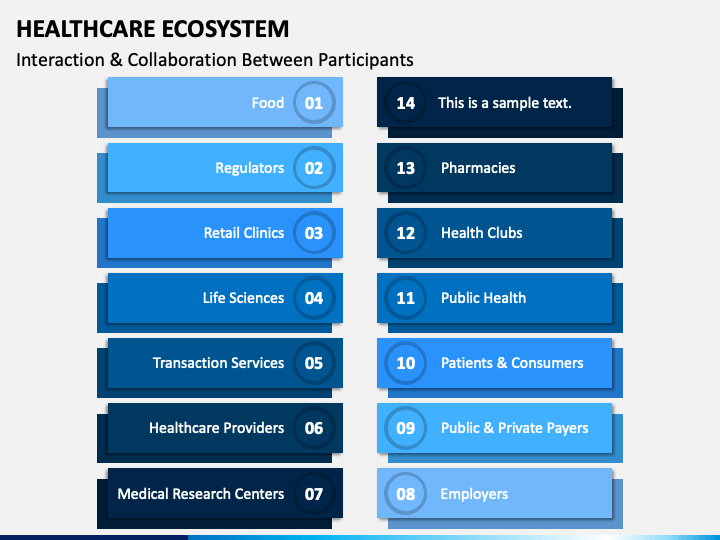 HEALTHCARE ECOSYSTEM

Interaction & Collaboration Between Participants

Food 01

Regulators 02

Retail Clinics 03

Life Sciences 04

Transaction Services 05

Healthcare Providers 06

Medical Research Centers 07

14 This is a sample text.

13 Pharmacies

12 Health Clubs

11 Public Health

10 Patients & Consumers

09 Public & Private Payers

08 Employers